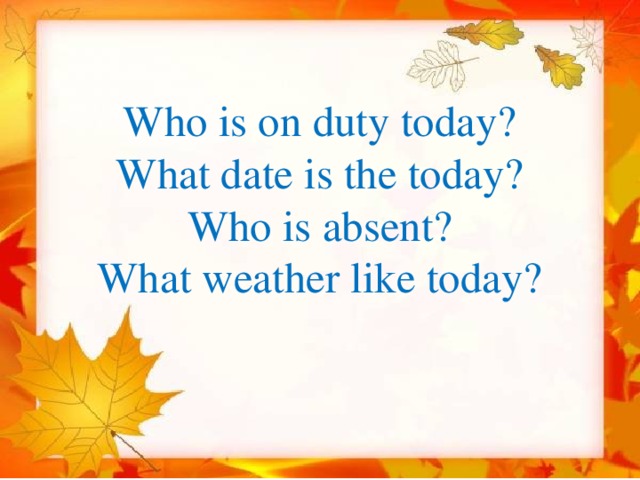 Who is on duty today?
What date is the today?
Who is absent?
What weather like today?